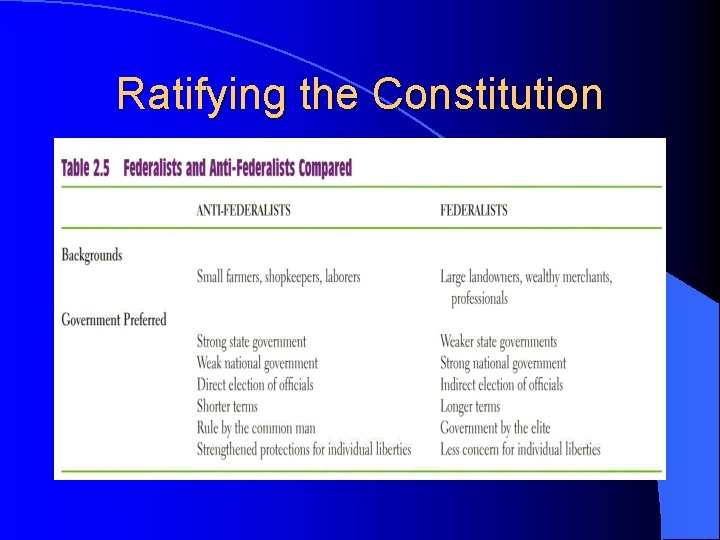 Ratifying the Constitution

Table 2.5 Federalists and Anti-Federalists Compared

| | ANTI-FEDERALISTS | FEDERALISTS |
|---|---|---|
| Backgrounds | | |
| | Small farmers, shopkeepers, laborers | Large landowners, wealthy merchants, professionals |
| Government Preferred | | |
| | Strong state government | Weaker state governments |
| | Weak national government | Strong national government |
| | Direct election of officials | Indirect election of officials |
| | Shorter terms | Longer terms |
| | Rule by the common man | Government by the elite |
| | Strengthened protections for individual liberties | Less concern for individual liberties |